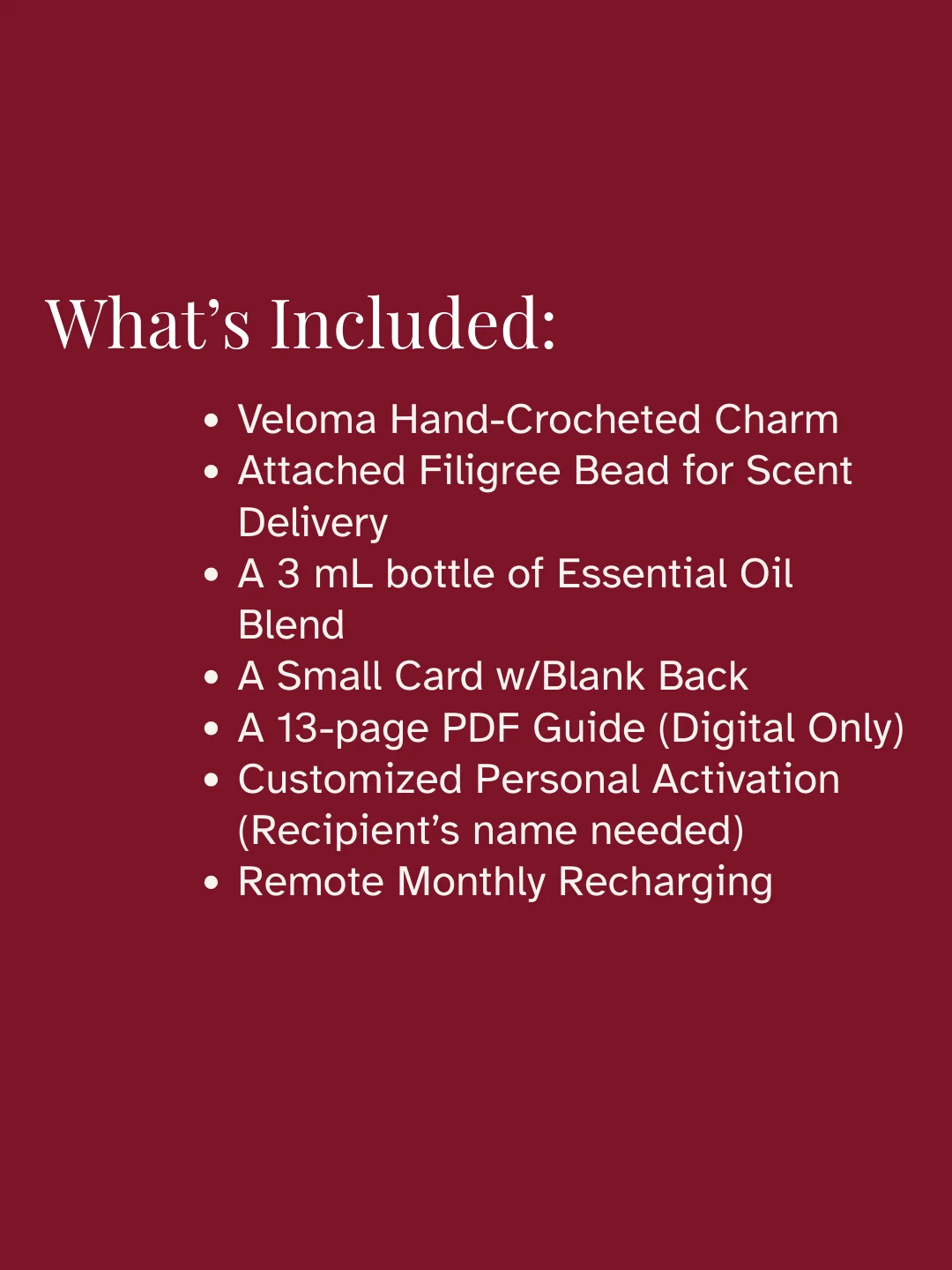 What's Included:

• Veloma Hand-Crocheted Charm
• Attached Filigree Bead for Scent Delivery
• A 3 mL bottle of Essential Oil Blend
• A Small Card w/Blank Back
• A 13-page PDF Guide (Digital Only)
• Customized Personal Activation (Recipient's name needed)
• Remote Monthly Recharging